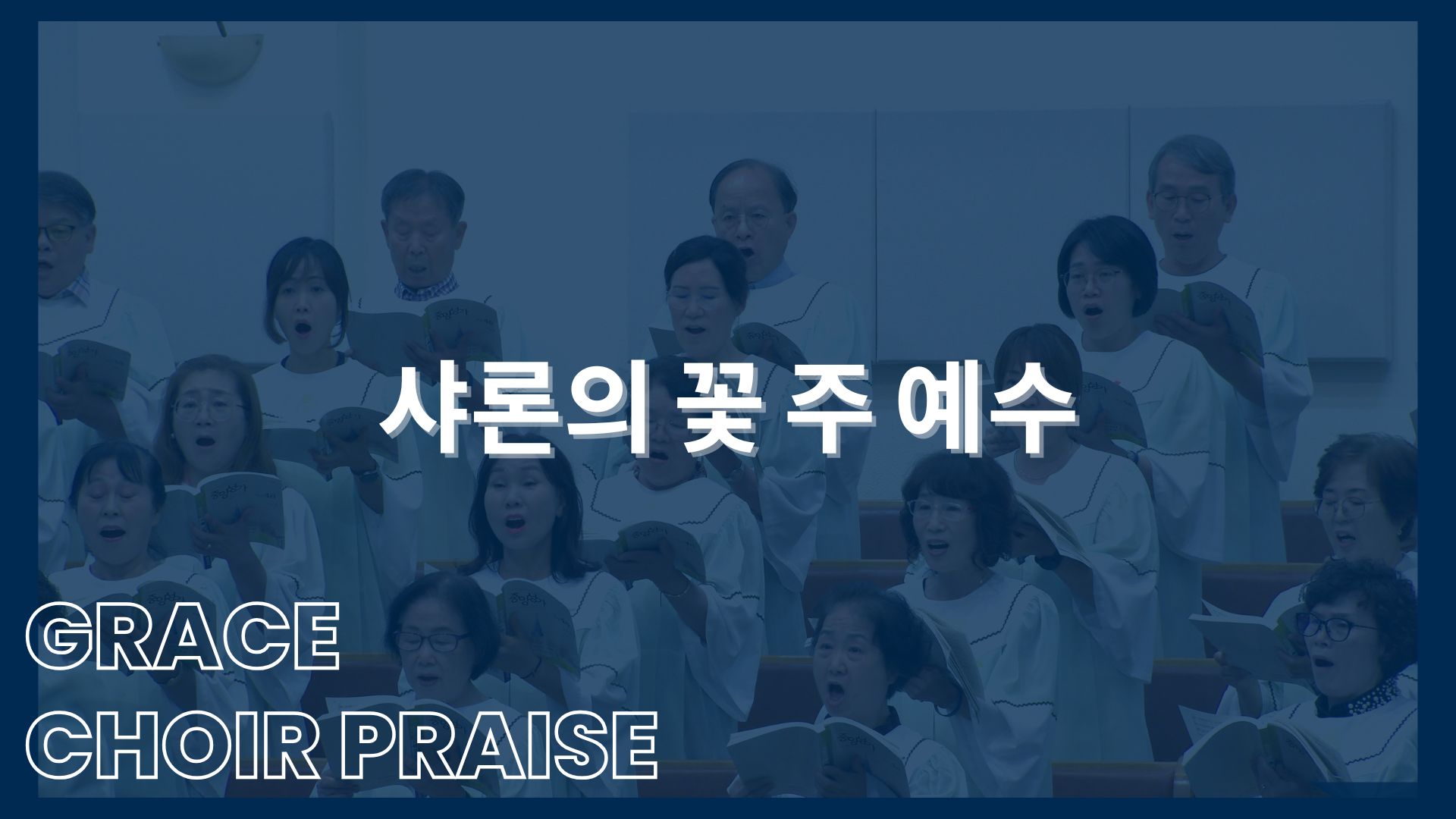 샤론의 꽃 주 예수

GRACE
CHOIR PRAISE